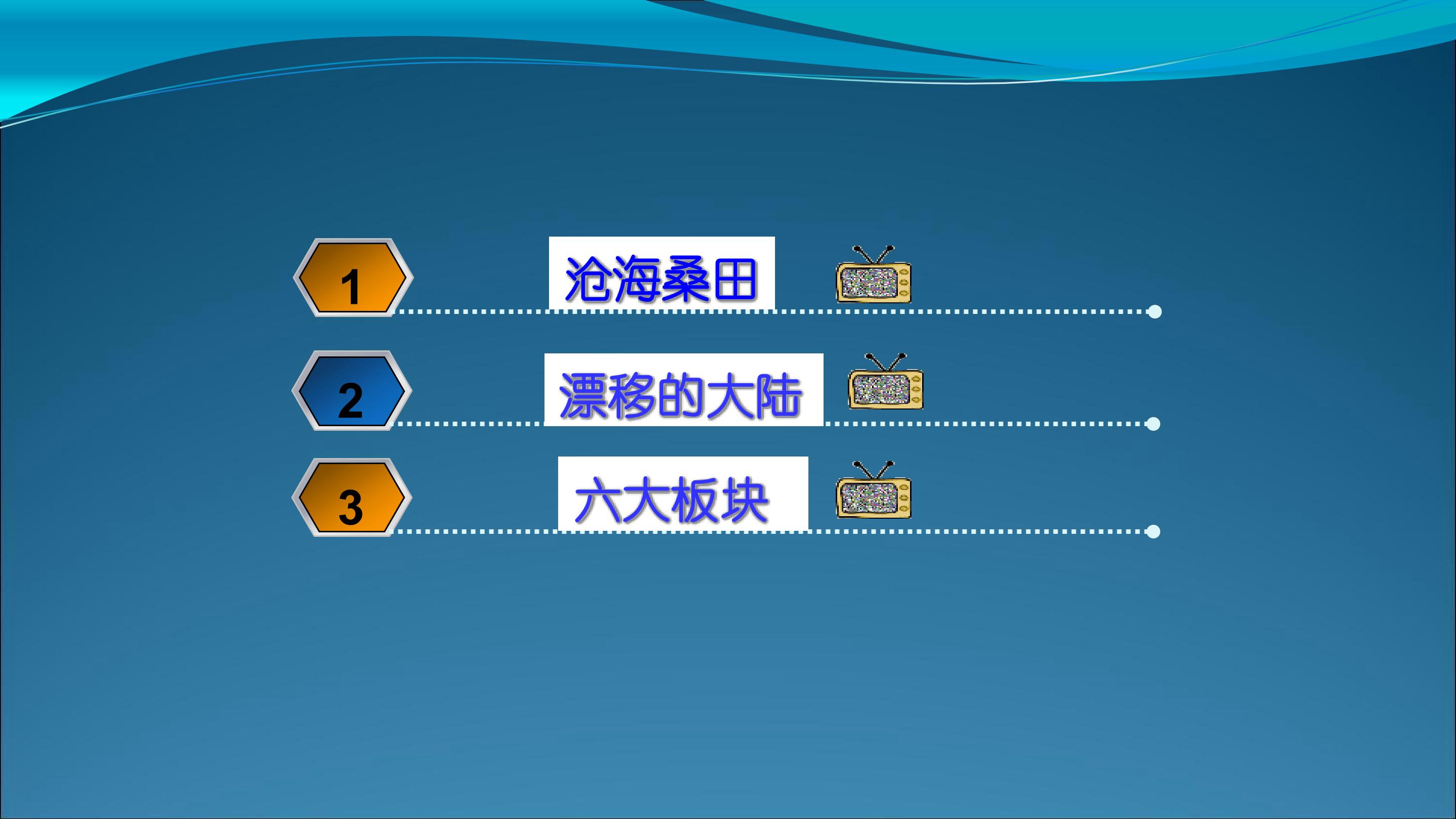 1

沧海桑田

2

漂移的大陆

3

六大板块